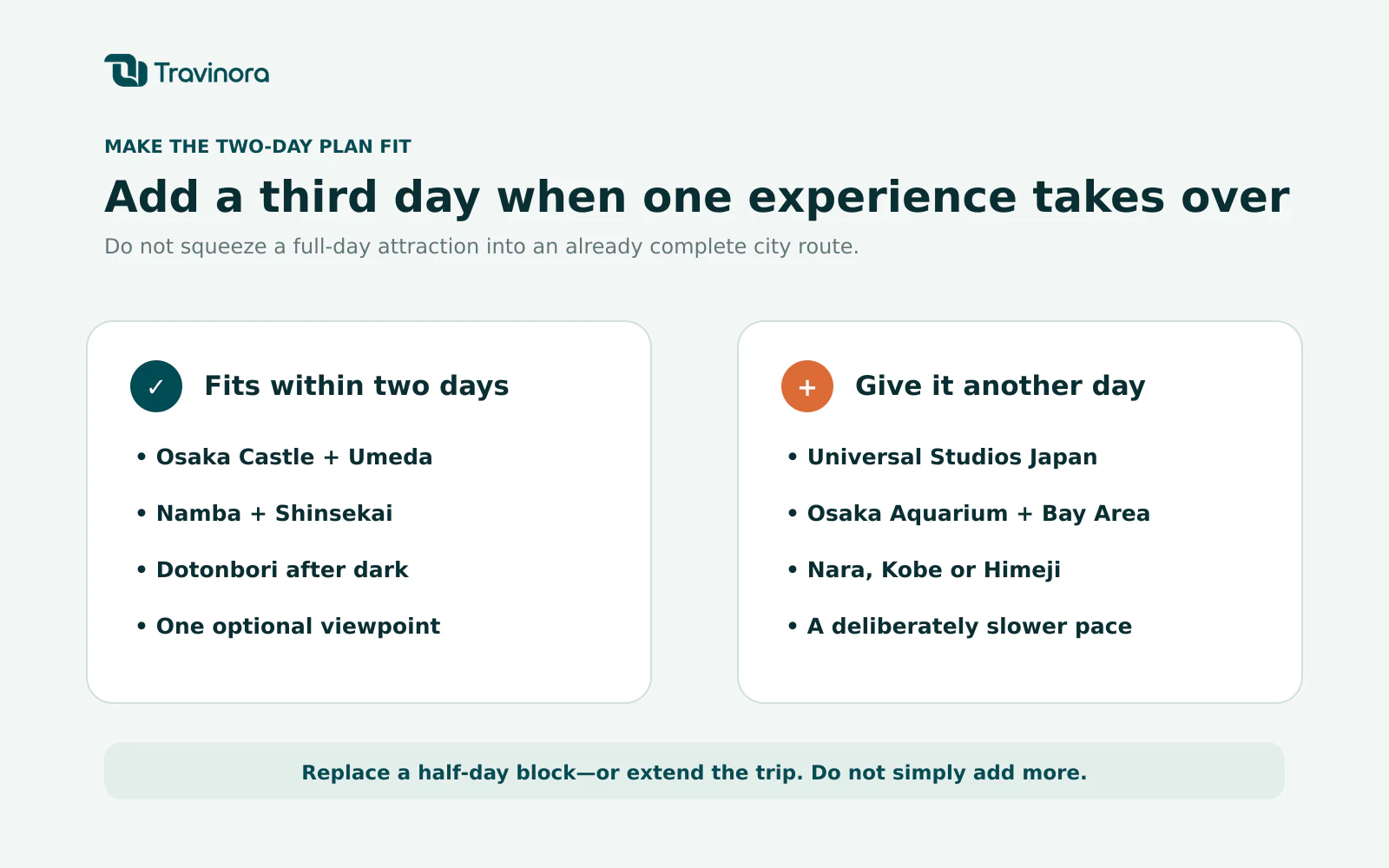 Travinora

MAKE THE TWO-DAY PLAN FIT

Add a third day when one experience takes over

Do not squeeze a full-day attraction into an already complete city route.

✓ Fits within two days

• Osaka Castle + Umeda
• Namba + Shinsekai
• Dotonbori after dark
• One optional viewpoint

+ Give it another day

• Universal Studios Japan
• Osaka Aquarium + Bay Area
• Nara, Kobe or Himeji
• A deliberately slower pace

Replace a half-day block—or extend the trip. Do not simply add more.